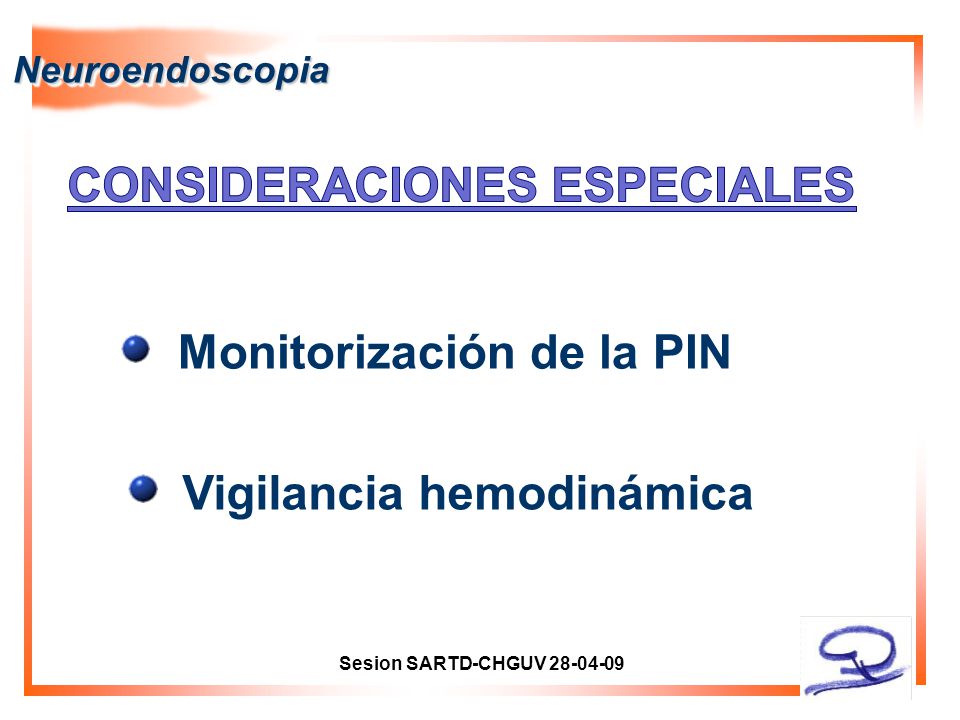 Neuroendoscopia

CONSIDERACIONES ESPECIALES

Monitorización de la PIN

Vigilancia hemodinámica

Sesion SARTD-CHGUV 28-04-09